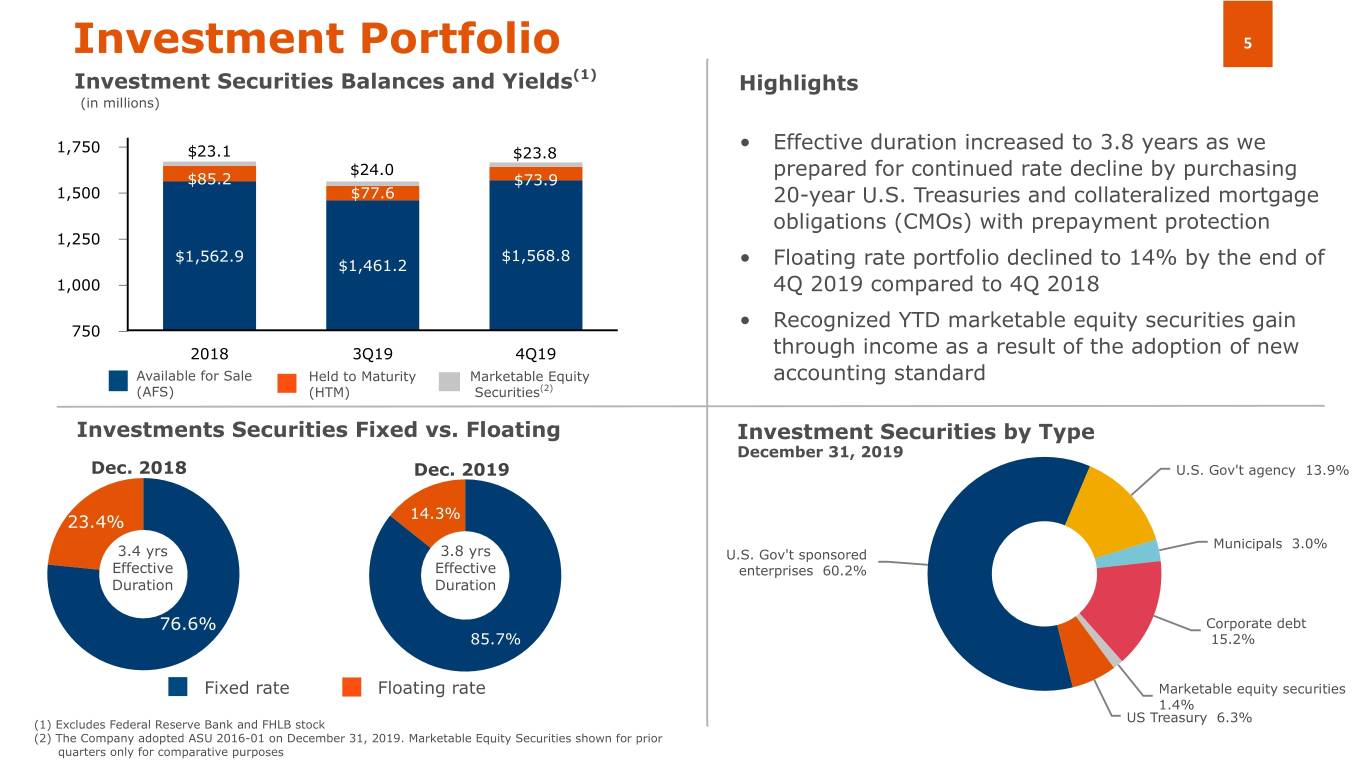 Investment Portfolio

5

Investment Securities Balances and Yields$^{(1)}$
(in millions)

1,750
1,500
1,250
1,000
750

$23.1
$85.2
$1,562.9

$24.0
$77.6
$1,461.2

$23.8
$73.9
$1,568.8

2018
3Q19
4Q19

Available for Sale (AFS)
Held to Maturity (HTM)
Marketable Equity Securities$^{(2)}$

Highlights

• Effective duration increased to 3.8 years as we prepared for continued rate decline by purchasing 20-year U.S. Treasuries and collateralized mortgage obligations (CMOs) with prepayment protection

• Floating rate portfolio declined to 14% by the end of 4Q 2019 compared to 4Q 2018

• Recognized YTD marketable equity securities gain through income as a result of the adoption of new accounting standard

Investments Securities Fixed vs. Floating

Dec. 2018

23.4%
3.4 yrs Effective Duration
76.6%

Dec. 2019

14.3%
3.8 yrs Effective Duration
85.7%

Fixed rate
Floating rate

Investment Securities by Type
December 31, 2019

U.S. Gov't agency 13.9%
Municipals 3.0%
U.S. Gov't sponsored enterprises 60.2%
Corporate debt 15.2%
Marketable equity securities 1.4%
US Treasury 6.3%

(1) Excludes Federal Reserve Bank and FHLB stock
(2) The Company adopted ASU 2016-01 on December 31, 2019. Marketable Equity Securities shown for prior quarters only for comparative purposes